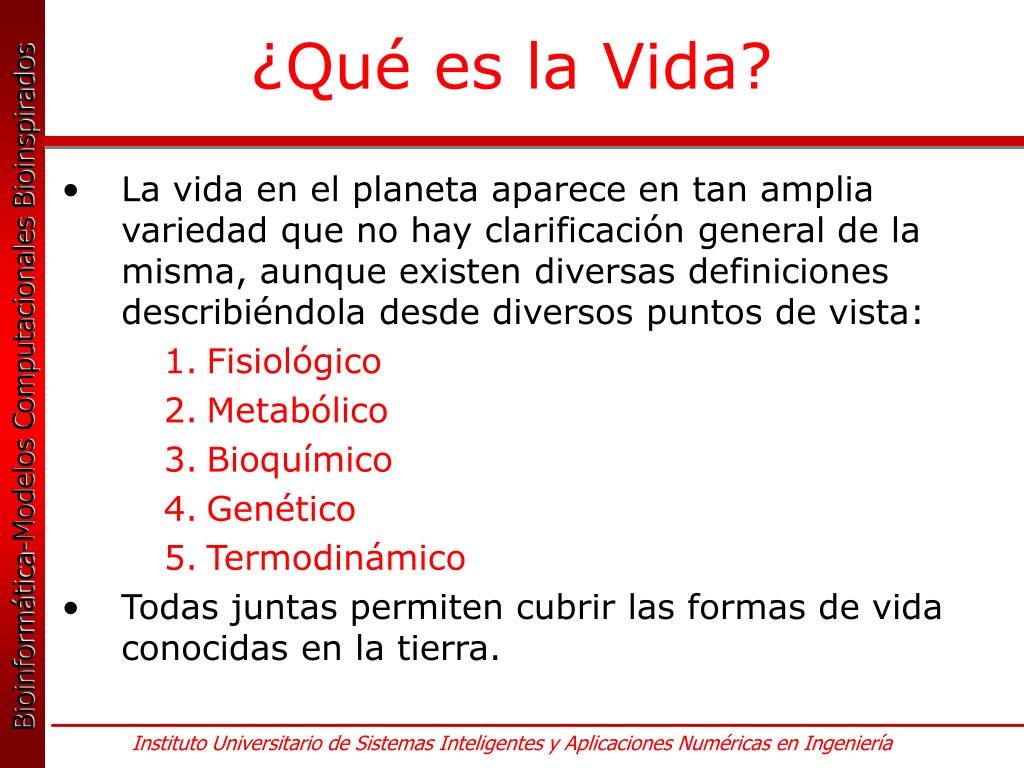 Bioinformática-Modelos Computacionales Bioinspirados

¿Qué es la Vida?

• La vida en el planeta aparece en tan amplia variedad que no hay clarificación general de la misma, aunque existen diversas definiciones describiéndola desde diversos puntos de vista:
1. Fisiológico
2. Metabólico
3. Bioquímico
4. Genético
5. Termodinámico
• Todas juntas permiten cubrir las formas de vida conocidas en la tierra.

Instituto Universitario de Sistemas Inteligentes y Aplicaciones Numéricas en Ingeniería